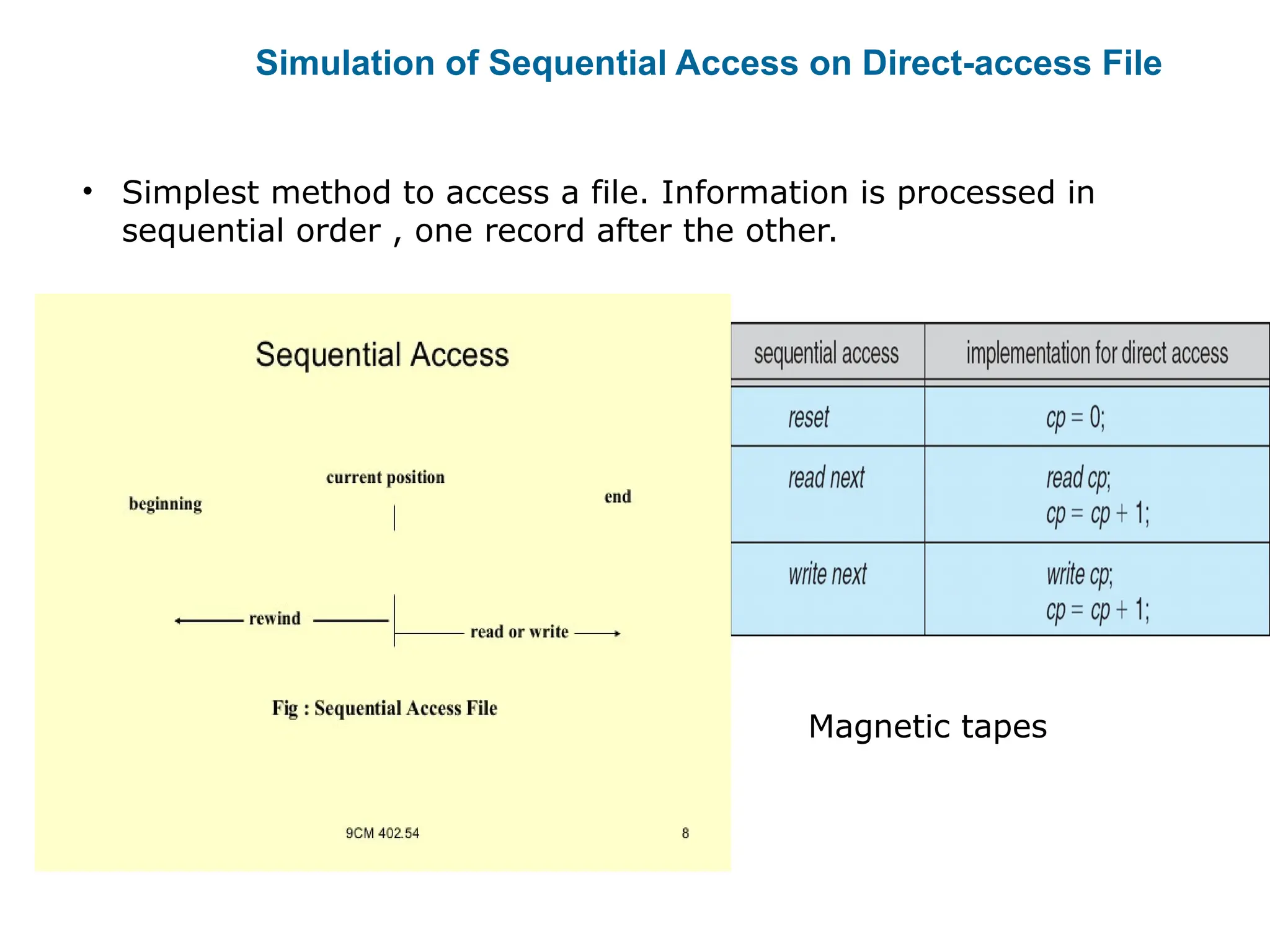 Simulation of Sequential Access on Direct-access File

• Simplest method to access a file. Information is processed in sequential order , one record after the other.

Sequential Access

current position

beginning

end

rewind

read or write

Fig : Sequential Access File

9CM 402.54

8

| sequential access | implementation for direct access |
|---|---|
| reset | cp = 0; |
| read next | read cp; cp = cp + 1; |
| write next | write cp; cp = cp + 1; |

Magnetic tapes